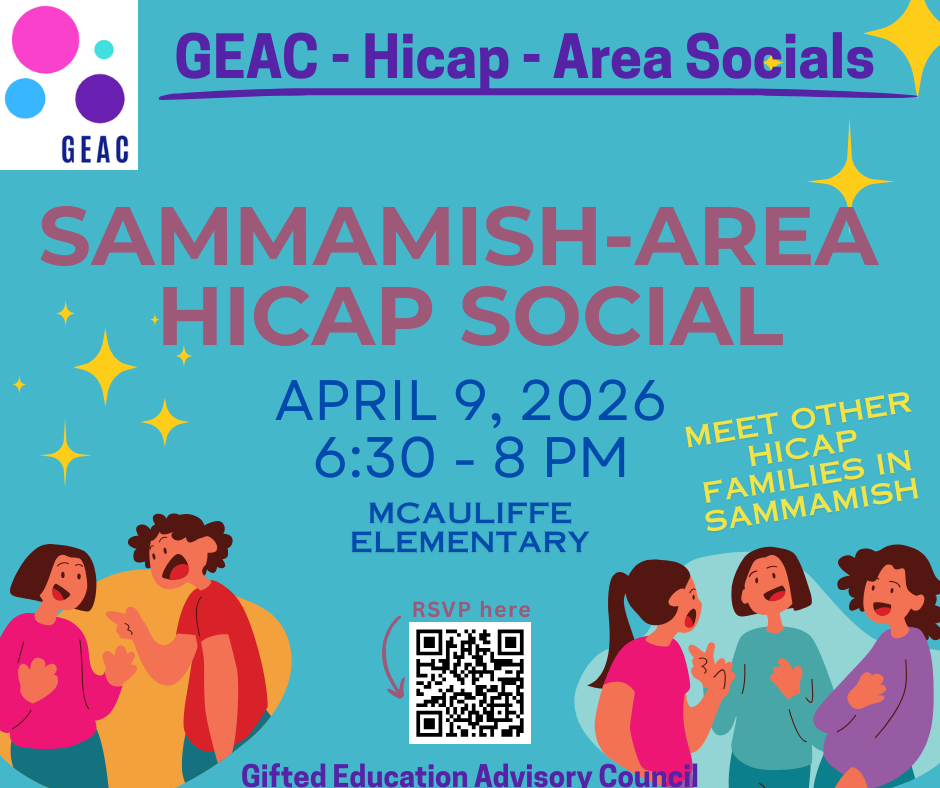 GEAC

GEAC - Hicap - Area Socials

SAMMAMISH-AREA HICAP SOCIAL

APRIL 9, 2026
6:30 - 8 PM

MCAULIFFE ELEMENTARY

MEET OTHER HICAP FAMILIES IN SAMMAMISH

RSVP here

Gifted Education Advisory Council